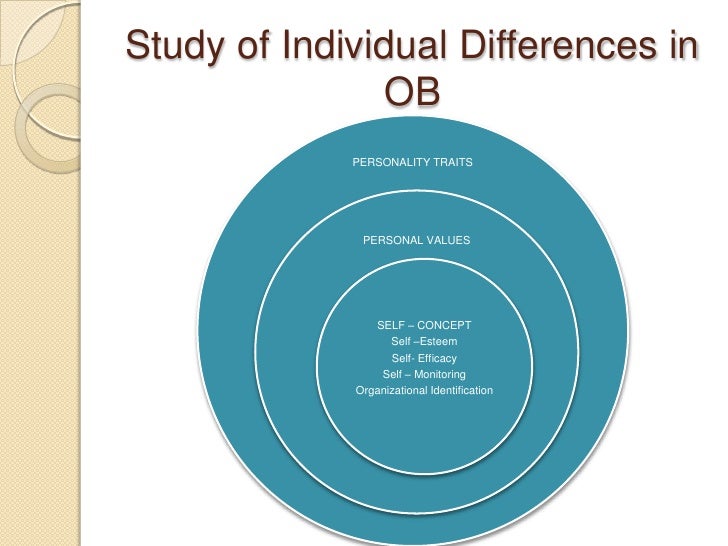 Study of Individual Differences in OB

PERSONALITY TRAITS

PERSONAL VALUES

SELF – CONCEPT
Self –Esteem
Self- Efficacy
Self – Monitoring
Organizational Identification